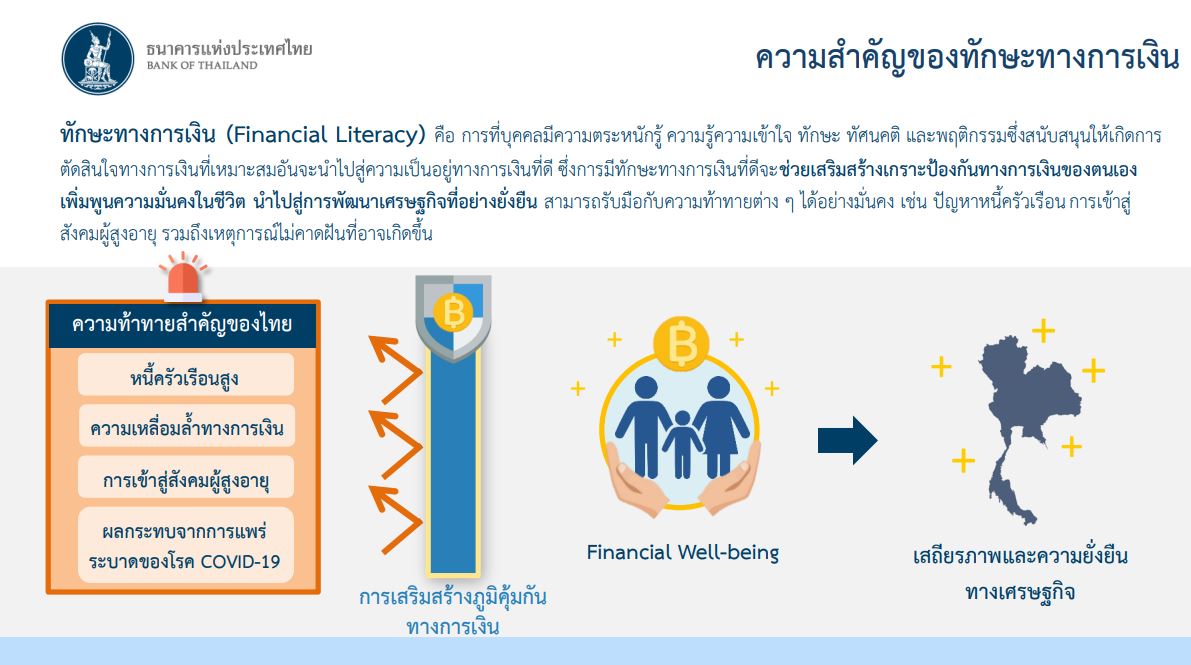 ธนาคารแห่งประเทศไทย
BANK OF THAILAND

ความสำคัญของทักษะทางการเงิน

ทักษะทางการเงิน (Financial Literacy) คือ การที่บุคคลมีความตระหนักรู้ ความรู้ความเข้าใจ ทักษะ ทัศนคติ และพฤติกรรมซึ่งสนับสนุนให้เกิดการตัดสินใจทางการเงินที่เหมาะสมอันจะนำไปสู่ความเป็นอยู่ทางการเงินที่ดี ซึ่งการมีทักษะทางการเงินที่ดีจะช่วยเสริมสร้างเกราะป้องกันทางการเงินของตนเอง เพิ่มพูนความมั่นคงในชีวิต นำไปสู่การพัฒนาเศรษฐกิจที่อย่างยั่งยืน สามารถรับมือกับความท้าทายต่าง ๆ ได้อย่างมั่นคง เช่น ปัญหาหนี้ครัวเรือน การเข้าสู่สังคมผู้สูงอายุ รวมถึงเหตุการณ์ไม่คาดฝันที่อาจเกิดขึ้น

ความท้าทายสำคัญของไทย

หนี้ครัวเรือนสูง

ความเหลื่อมล้ำทางการเงิน

การเข้าสู่สังคมผู้สูงอายุ

ผลกระทบจากการแพร่ระบาดของโรค COVID-19

การเสริมสร้างภูมิคุ้มกันทางการเงิน

Financial Well-being

เสถียรภาพและความยั่งยืนทางเศรษฐกิจ